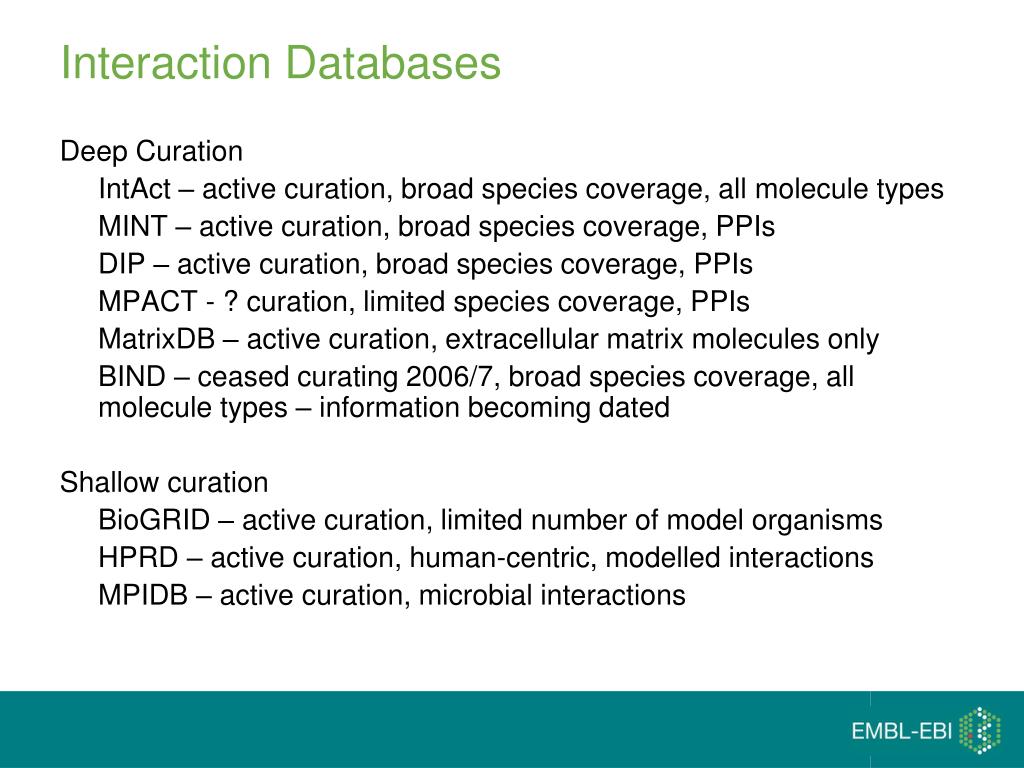 Interaction Databases

Deep Curation

IntAct – active curation, broad species coverage, all molecule types

MINT – active curation, broad species coverage, PPIs

DIP – active curation, broad species coverage, PPIs

MPACT - ? curation, limited species coverage, PPIs

MatrixDB – active curation, extracellular matrix molecules only

BIND – ceased curating 2006/7, broad species coverage, all molecule types – information becoming dated

Shallow curation

BioGRID – active curation, limited number of model organisms

HPRD – active curation, human-centric, modelled interactions

MPIDB – active curation, microbial interactions

EMBL-EBI